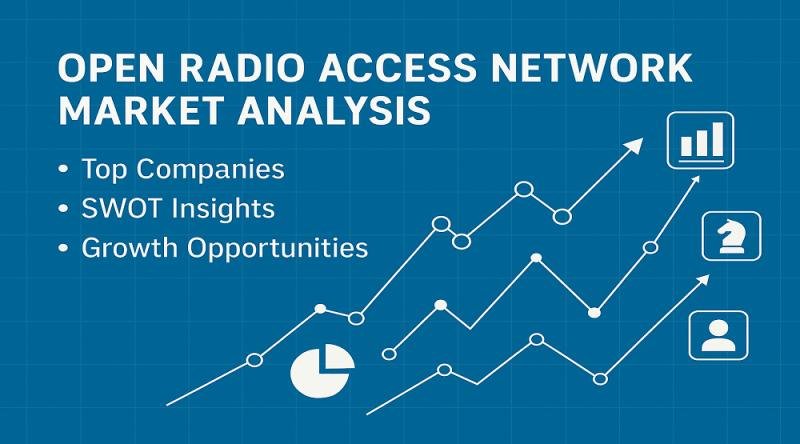 OPEN RADIO ACCESS NETWORK MARKET ANALYSIS

• Top Companies
• SWOT Insights
• Growth Opportunities